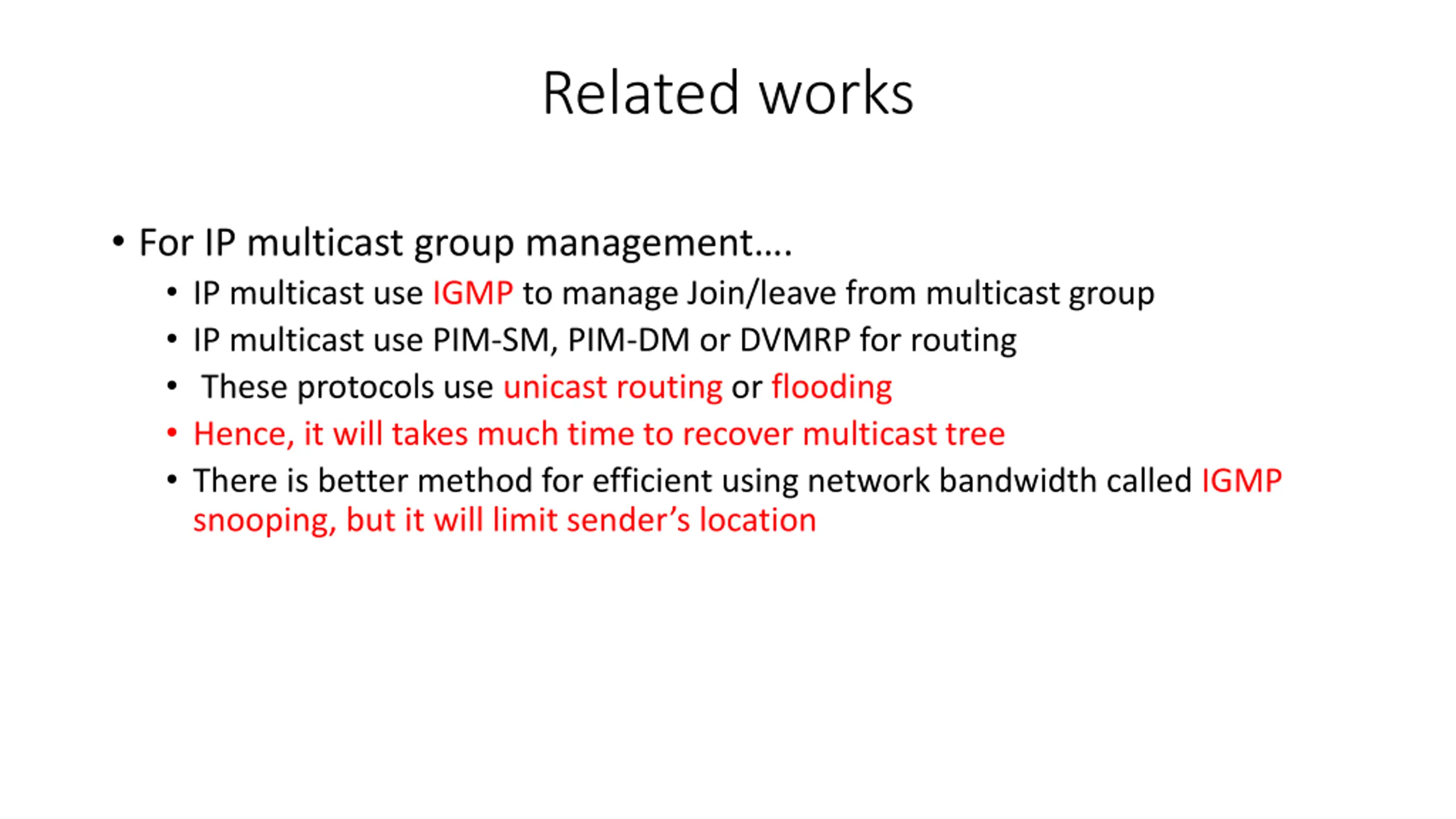 Related works

• For IP multicast group management….
  • IP multicast use IGMP to manage Join/leave from multicast group
  • IP multicast use PIM-SM, PIM-DM or DVMRP for routing
  • These protocols use unicast routing or flooding
  • Hence, it will takes much time to recover multicast tree
  • There is better method for efficient using network bandwidth called IGMP snooping, but it will limit sender's location